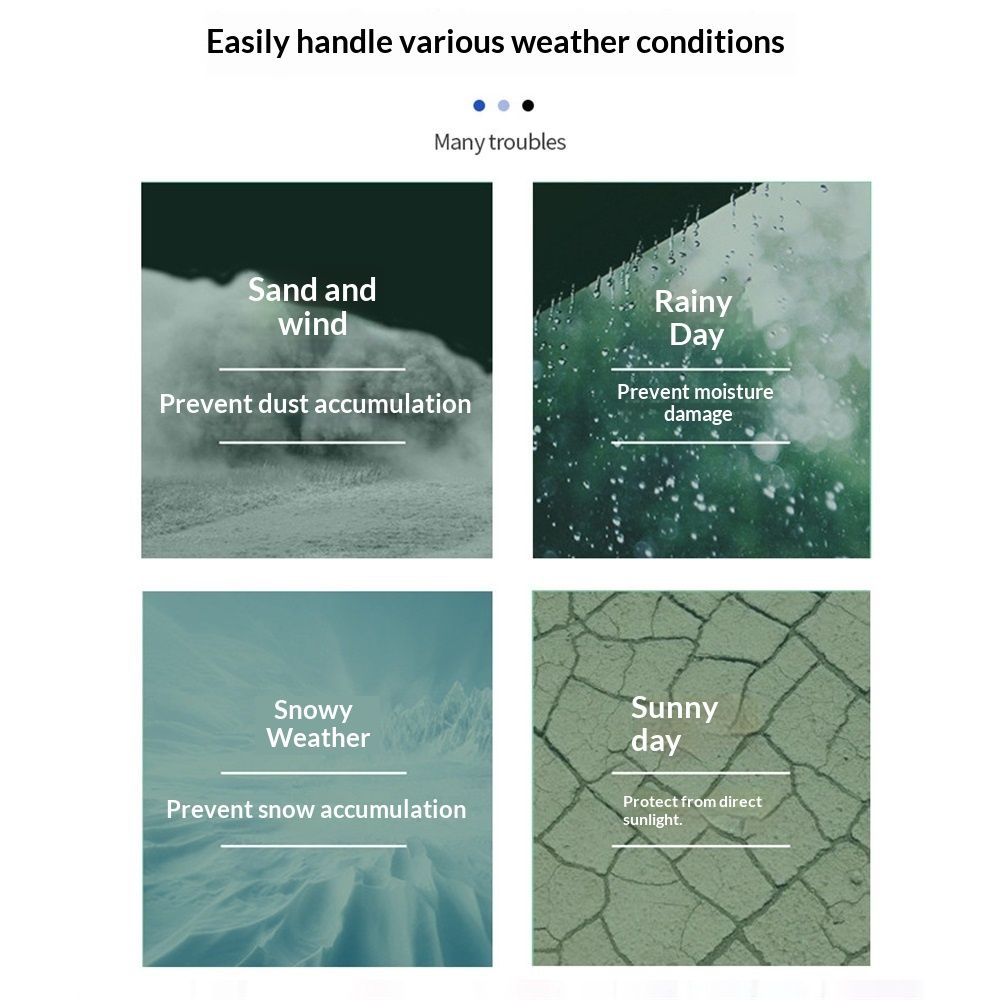 Easily handle various weather conditions

Many troubles

Sand and wind

Prevent dust accumulation

Rainy Day

Prevent moisture damage

Snowy Weather

Prevent snow accumulation

Sunny day

Protect from direct sunlight.